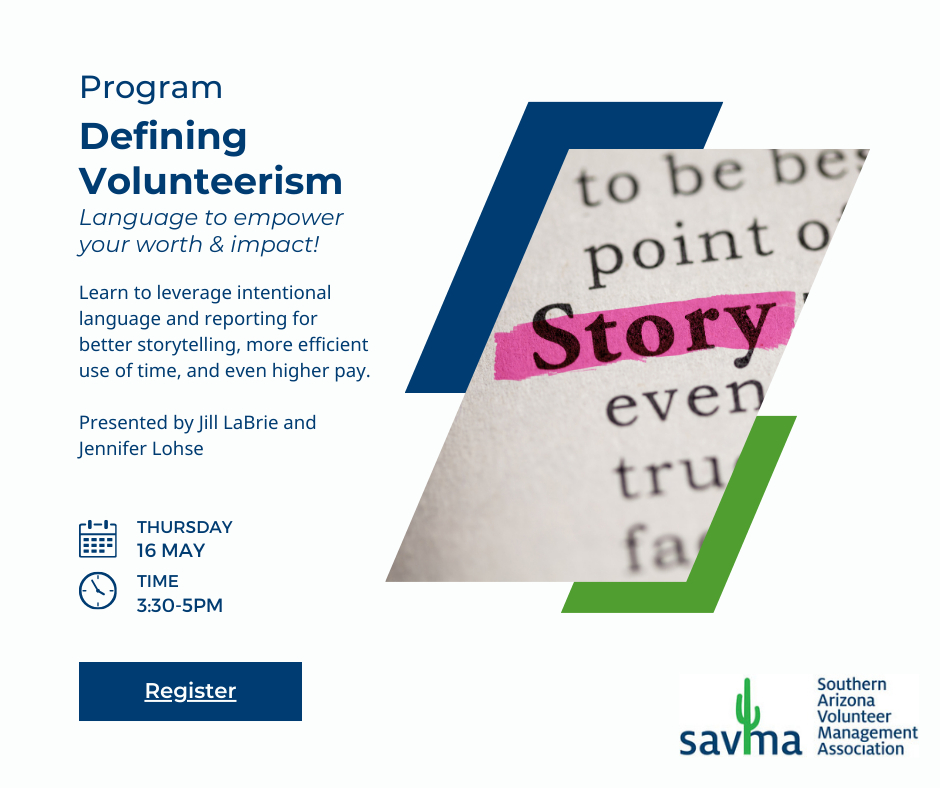 Program

Defining Volunteerism

Language to empower your worth & impact!

Learn to leverage intentional language and reporting for better storytelling, more efficient use of time, and even higher pay.

Presented by Jill LaBrie and Jennifer Lohse

THURSDAY
16 MAY

TIME
3:30-5PM

Register

to be be
point o
Story
even
tru
fa

savma
Southern Arizona Volunteer Management Association